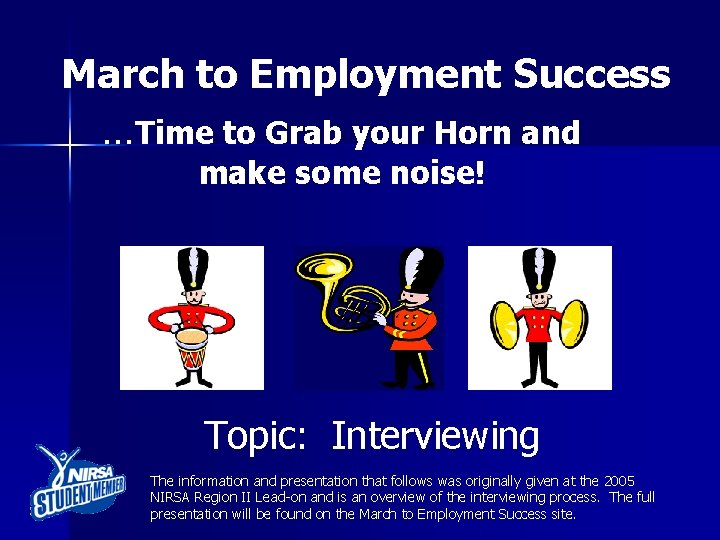 March to Employment Success

…Time to Grab your Horn and make some noise!

Topic: Interviewing

NIRSA STUDENT MEMBER

The information and presentation that follows was originally given at the 2005 NIRSA Region II Lead-on and is an overview of the interviewing process. The full presentation will be found on the March to Employment Success site.